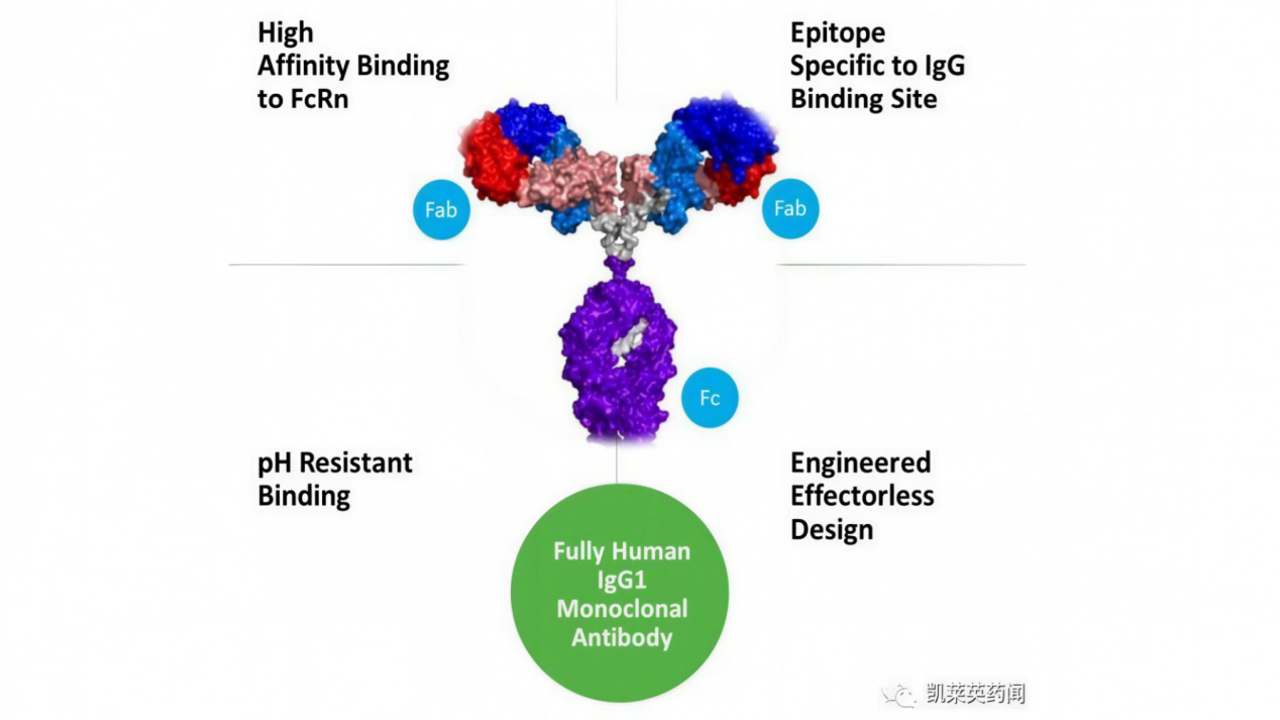 High Affinity Binding to FcRn

Epitope Specific to IgG Binding Site

Fab

Fab

Fc

pH Resistant Binding

Engineered Effectorless Design

Fully Human IgG1 Monoclonal Antibody

凯莱英药闻